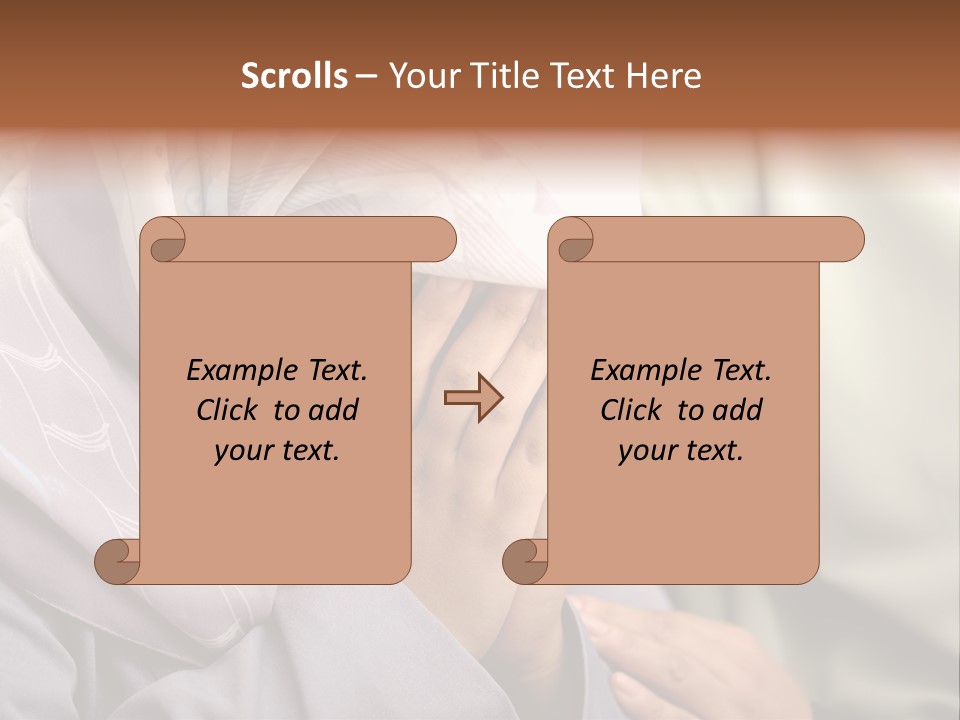 Scrolls – Your Title Text Here

Example Text. Click to add your text.

Example Text. Click to add your text.